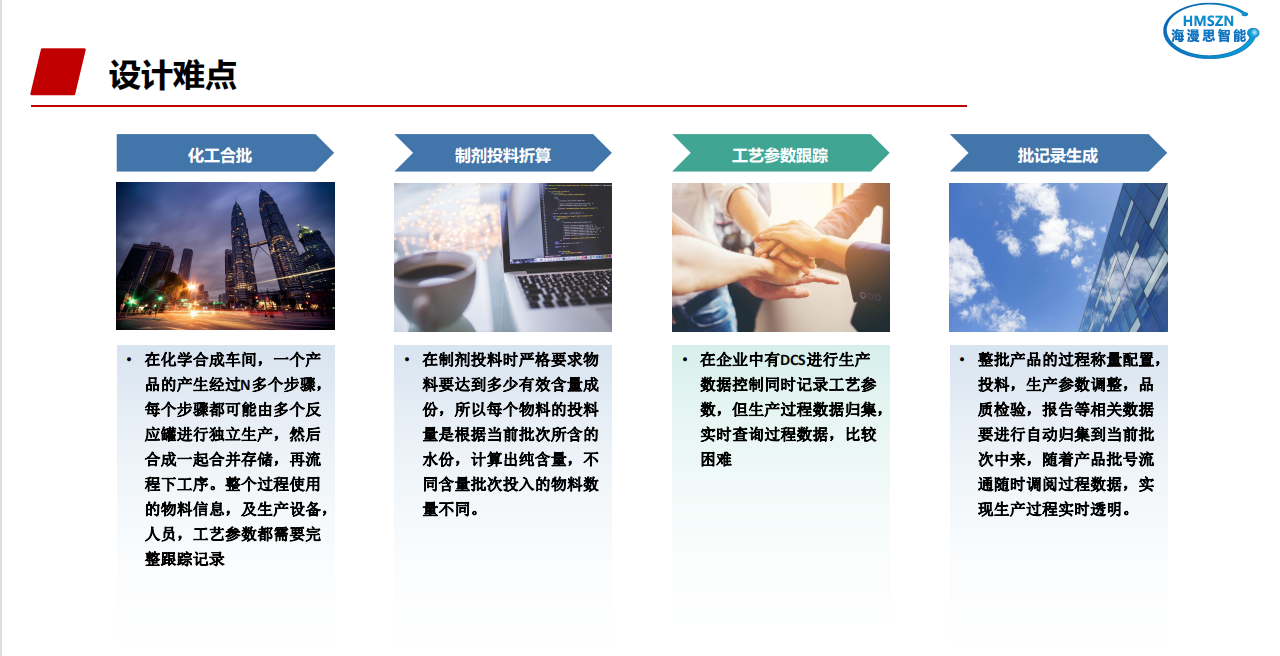 HMSZN
海漫思智能

设计难点

化工合批

• 在化学合成车间，一个产品的产生经过N多个步骤，每个步骤都可能由多个反应罐进行独立生产，然后合成一起合并存储，再流程下工序。整个过程使用的物料信息，及生产设备，人员，工艺参数都需要完整跟踪记录

制剂投料折算

• 在制剂投料时严格要求物料要达到多少有效含量成份，所以每个物料的投料量是根据当前批次所含的水份，计算出纯含量，不同含量批次投入的物料数量不同。

工艺参数跟踪

• 在企业中有DCS进行生产数据控制同时记录工艺参数，但生产过程数据归集，实时查询过程数据，比较困难

批记录生成

• 整批产品的过程称量配置，投料，生产参数调整，品质检验，报告等相关数据要进行自动归集到当前批次中来，随着产品批号流通随时调阅过程数据，实现生产过程实时透明。